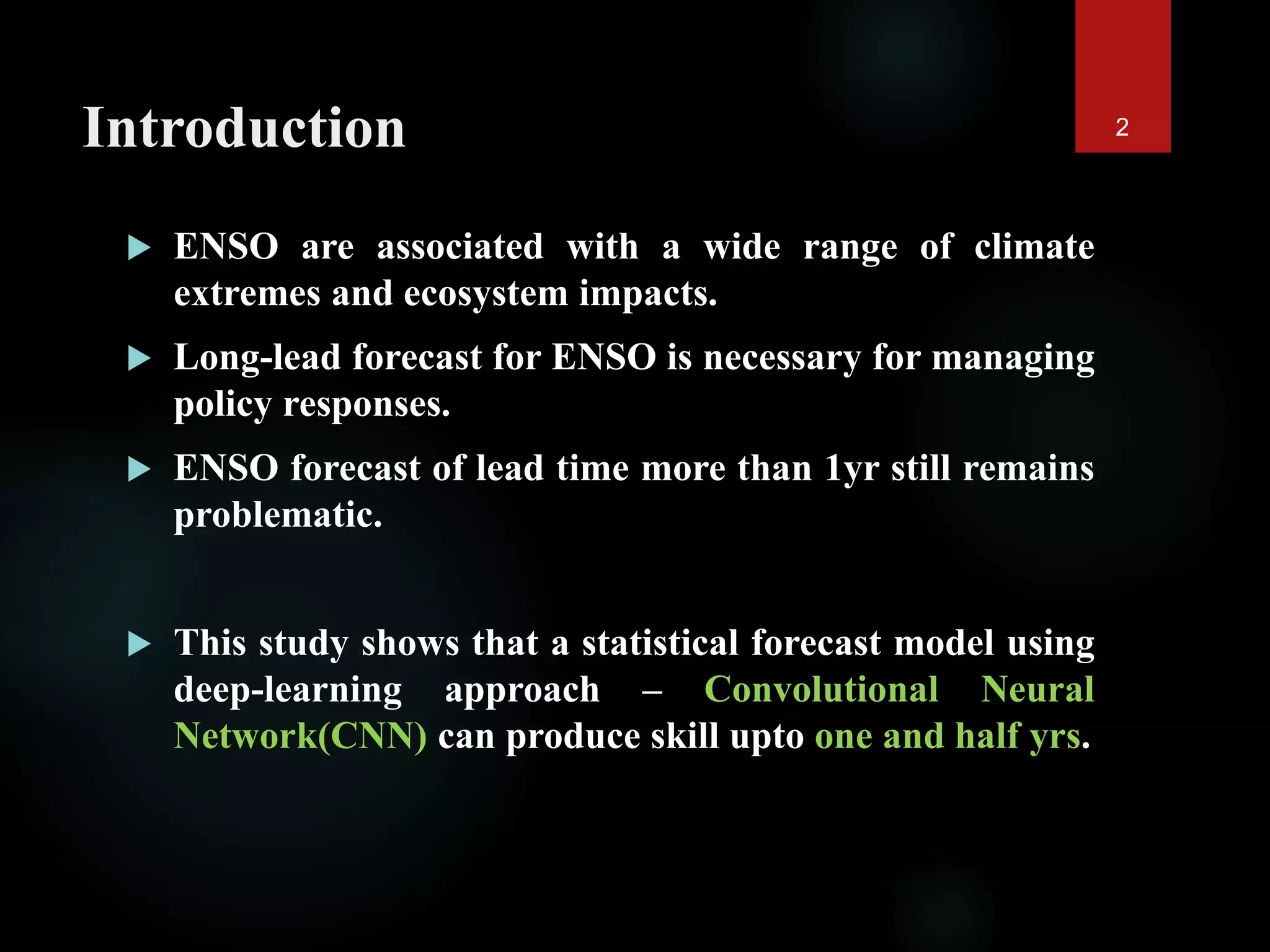 Introduction

2

ENSO are associated with a wide range of climate extremes and ecosystem impacts.

Long-lead forecast for ENSO is necessary for managing policy responses.

ENSO forecast of lead time more than 1yr still remains problematic.

This study shows that a statistical forecast model using deep-learning approach – Convolutional Neural Network(CNN) can produce skill upto one and half yrs.